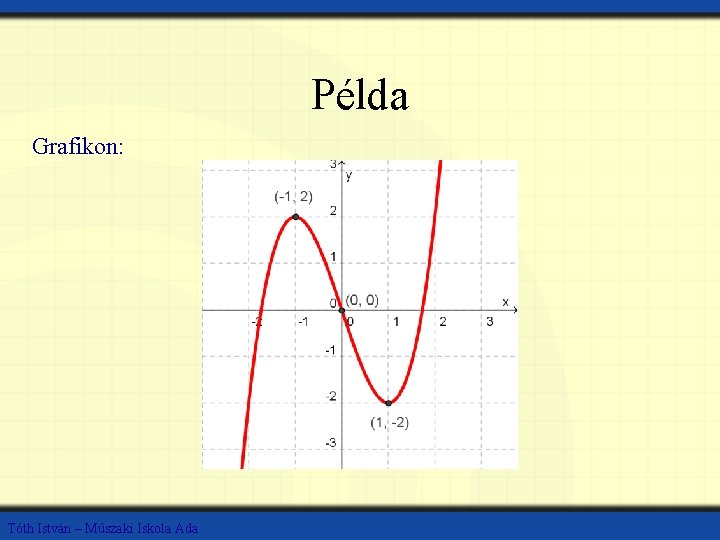 Példa

Grafikon:

3
y
(-1, 2)
2
1
0
(0, 0)
x
-2
-1
0
1
2
3
-1
-2
(1, -2)
-3

Tóth István – Műszaki Iskola Ada